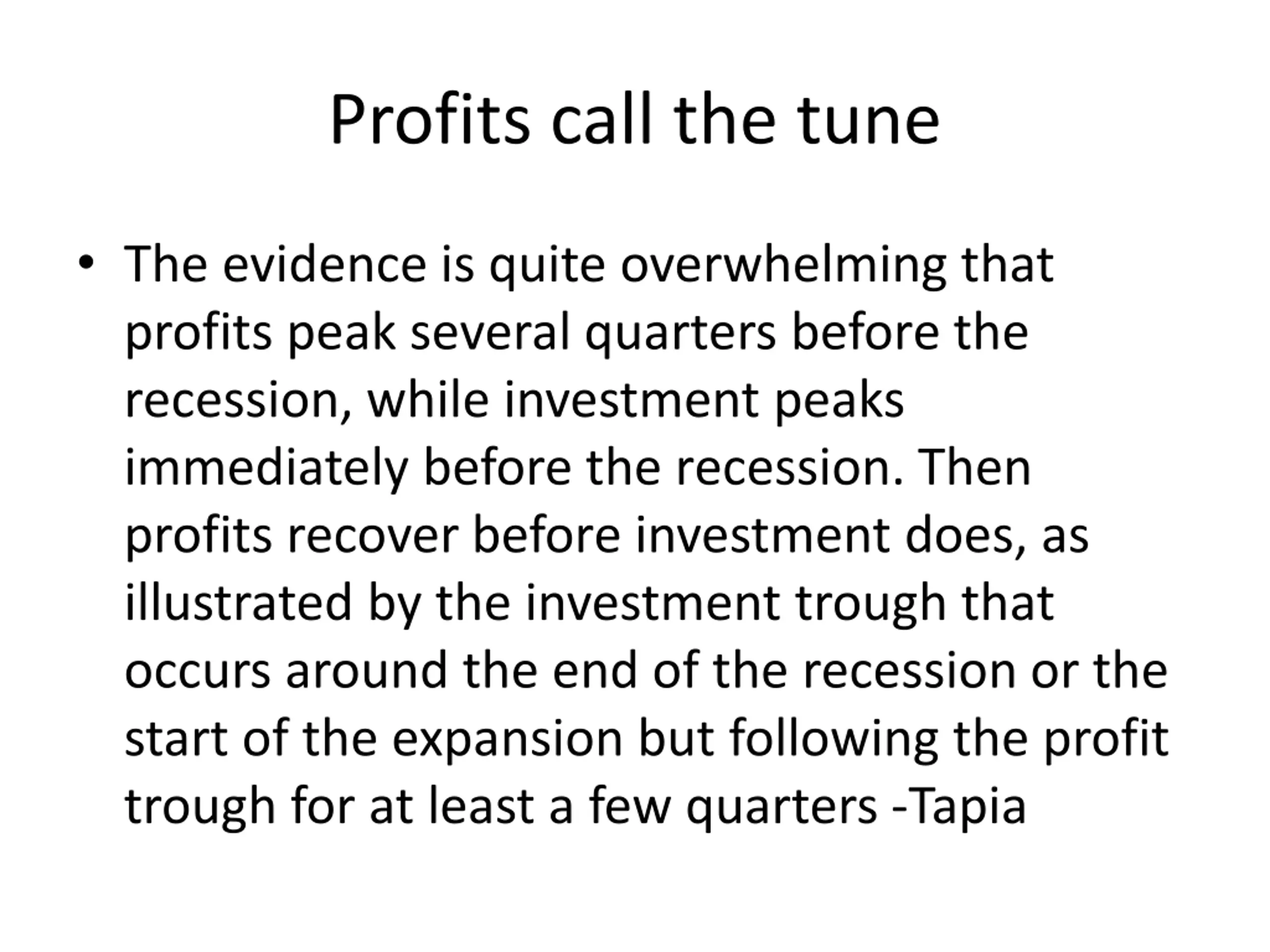 Profits call the tune

• The evidence is quite overwhelming that profits peak several quarters before the recession, while investment peaks immediately before the recession. Then profits recover before investment does, as illustrated by the investment trough that occurs around the end of the recession or the start of the expansion but following the profit trough for at least a few quarters -Tapia